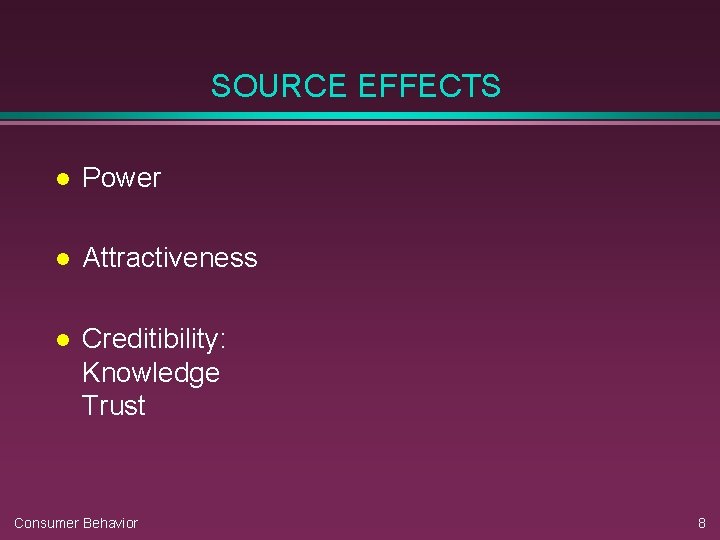 SOURCE EFFECTS

- Power
- Attractiveness
- Creditibility:
Knowledge
Trust

Consumer Behavior

8